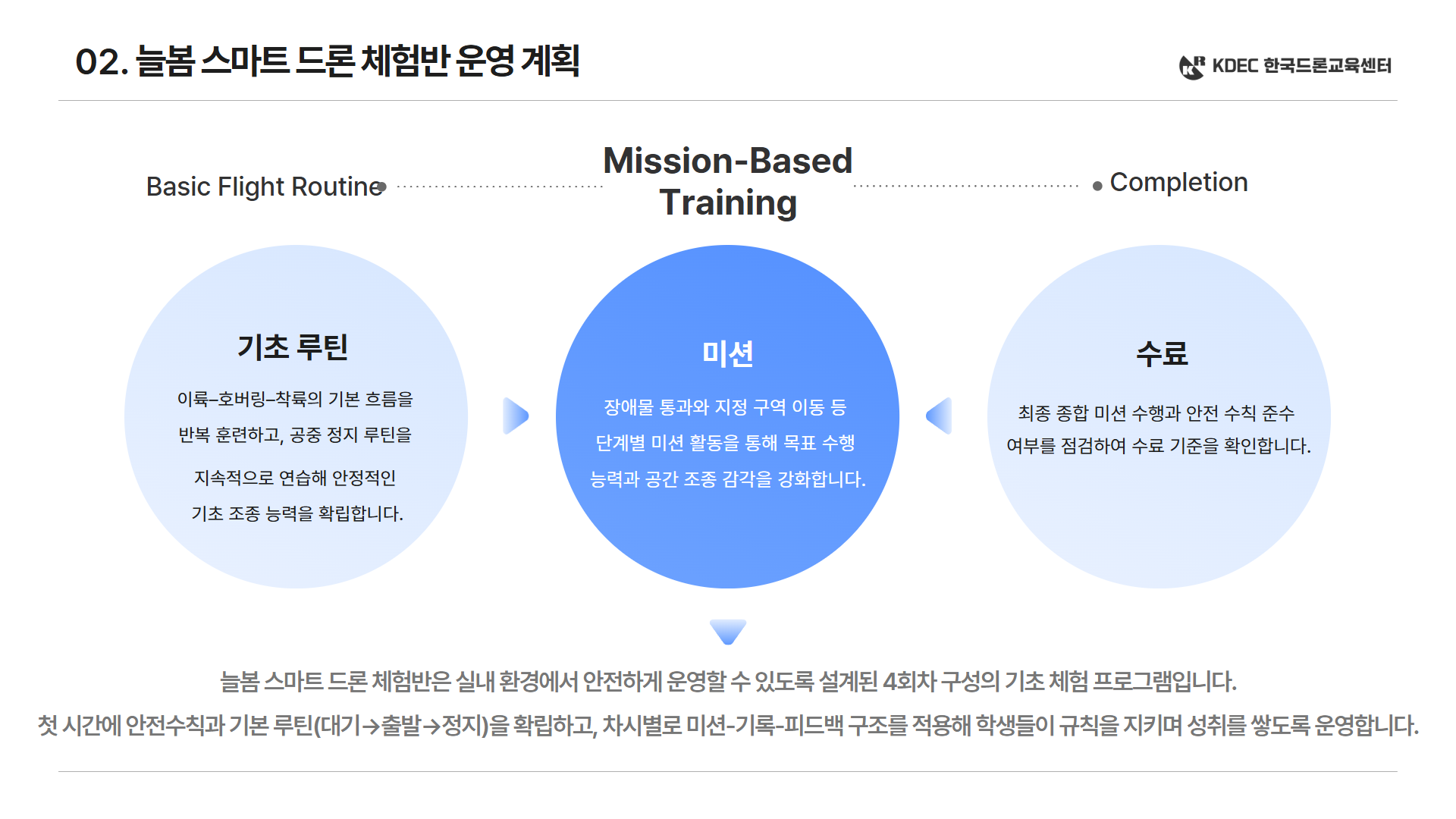 02. 늘봄 스마트 드론 체험반 운영 계획

KDEC 한국드론교육센터

Basic Flight Routine

Mission-Based Training

Completion

기초 루틴

이륙–호버링–착륙의 기본 흐름을 반복 훈련하고, 공중 정지 루틴을 지속적으로 연습해 안정적인 기초 조종 능력을 확립합니다.

미션

장애물 통과와 지정 구역 이동 등 단계별 미션 활동을 통해 목표 수행 능력과 공간 조종 감각을 강화합니다.

수료

최종 종합 미션 수행과 안전 수칙 준수 여부를 점검하여 수료 기준을 확인합니다.

늘봄 스마트 드론 체험반은 실내 환경에서 안전하게 운영할 수 있도록 설계된 4회차 구성의 기초 체험 프로그램입니다.

첫 시간에 안전수칙과 기본 루틴(대기→출발→정지)을 확립하고, 차시별로 미션-기록-피드백 구조를 적용해 학생들이 규칙을 지키며 성취를 쌓도록 운영합니다.